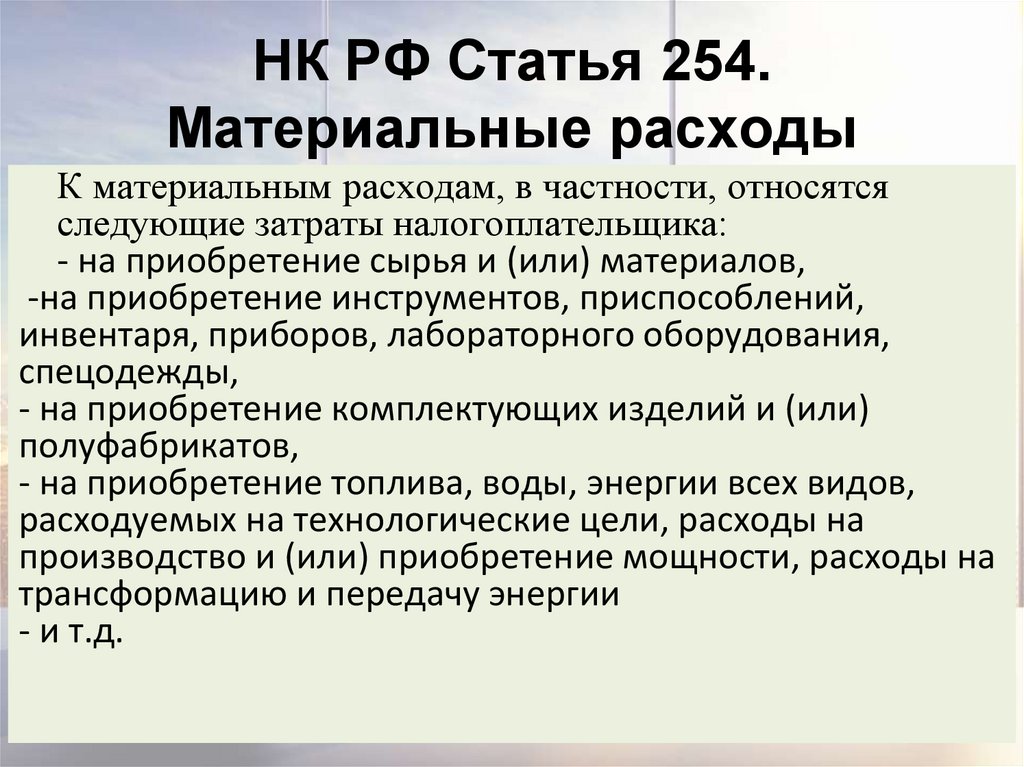 НК РФ Статья 254. Материальные расходы

К материальным расходам, в частности, относятся следующие затраты налогоплательщика:
- на приобретение сырья и (или) материалов,
-на приобретение инструментов, приспособлений, инвентаря, приборов, лабораторного оборудования, спецодежды,
- на приобретение комплектующих изделий и (или) полуфабрикатов,
- на приобретение топлива, воды, энергии всех видов, расходуемых на технологические цели, расходы на производство и (или) приобретение мощности, расходы на трансформацию и передачу энергии
- и т.д.